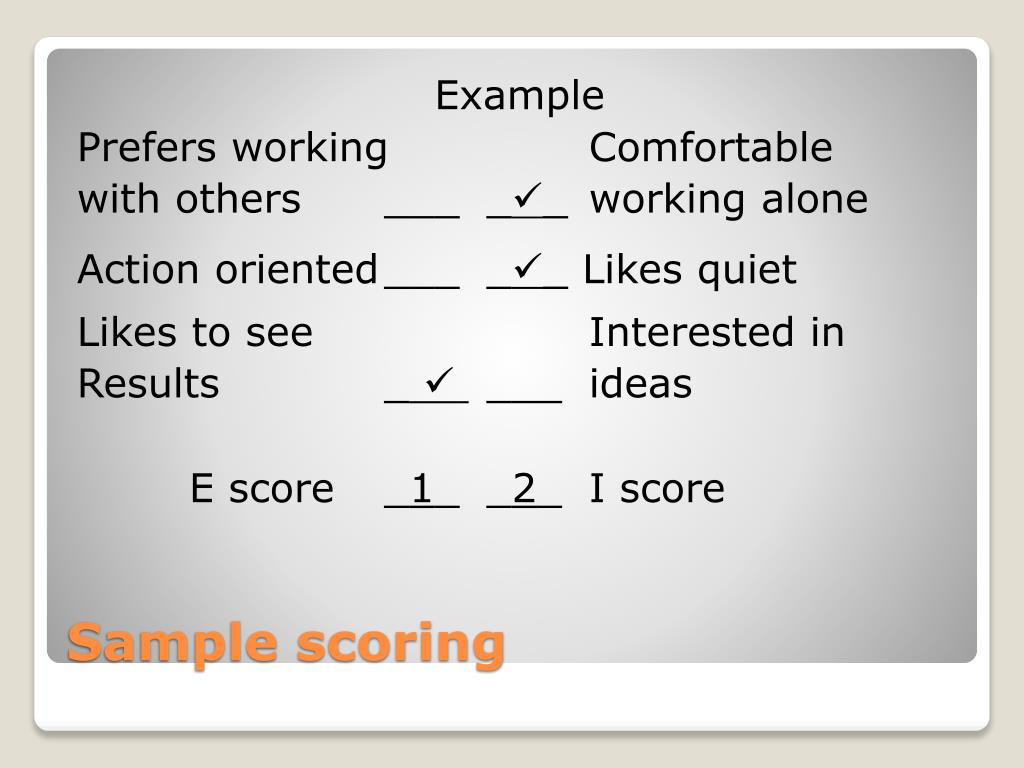 Example

Prefers working with others ___ _✓_ Comfortable working alone

Action oriented ___ _✓_ Likes quiet

Likes to see Results _✓_ ___ Interested in ideas

E score _1_ _2_ I score

Sample scoring